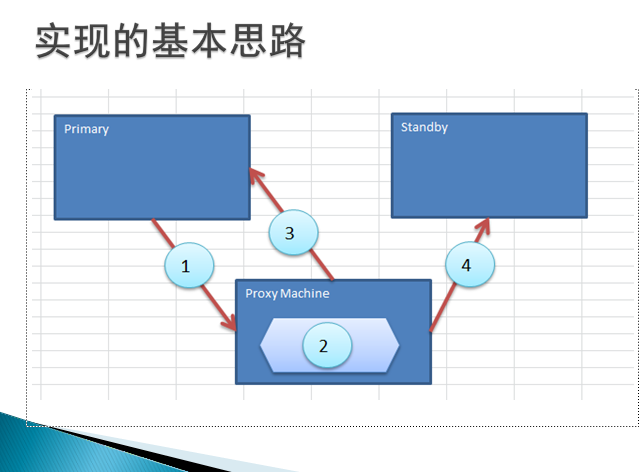 实现的基本思路

Primary

Standby

3

1

4

Proxy Machine

2